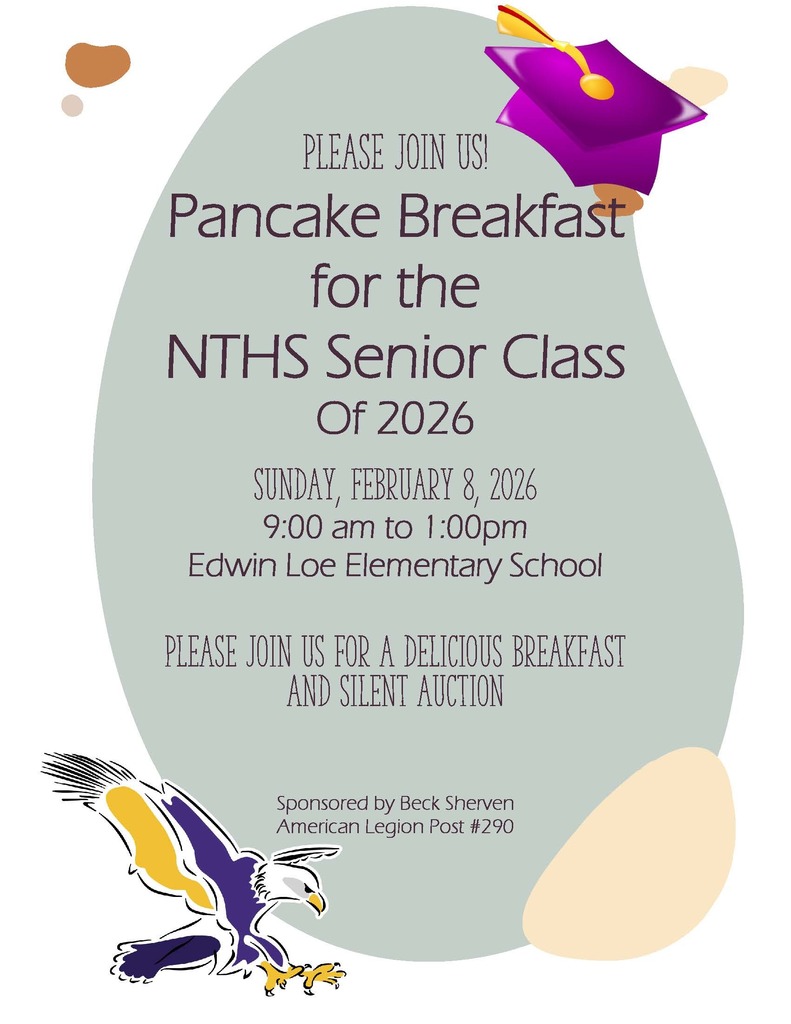 PLEASE JOIN US!

Pancake Breakfast for the NTHS Senior Class Of 2026

SUNDAY, FEBRUARY 8, 2026
9:00 am to 1:00pm
Edwin Loe Elementary School

PLEASE JOIN US FOR A DELICIOUS BREAKFAST AND SILENT AUCTION

Sponsored by Beck Sherven
American Legion Post #290